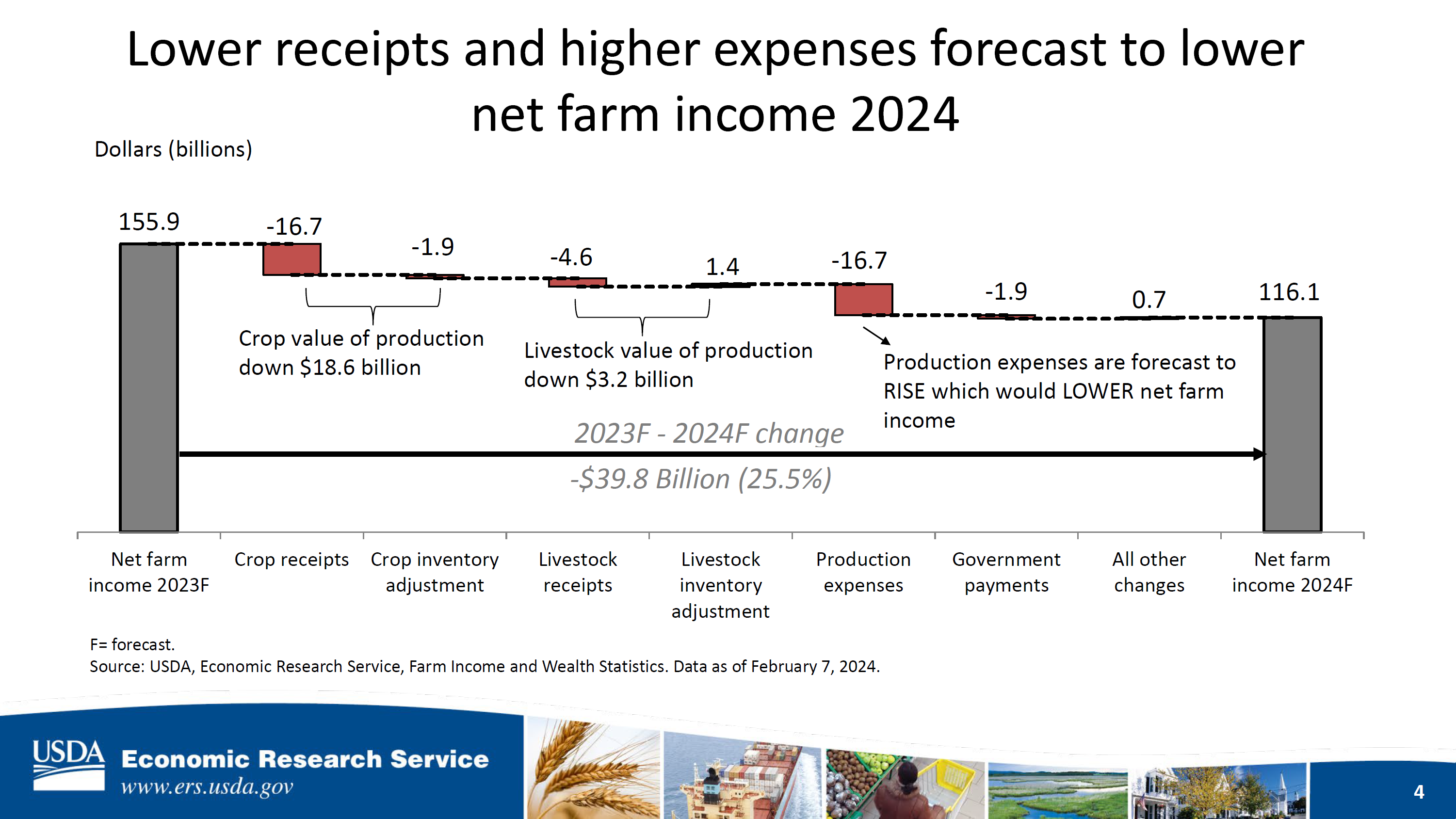 Lower receipts and higher expenses forecast to lower net farm income 2024

Dollars (billions)

155.9

-16.7

-1.9

-4.6

1.4

-16.7

-1.9

0.7

116.1

Crop value of production down $18.6 billion

Livestock value of production down $3.2 billion

Production expenses are forecast to RISE which would LOWER net farm income

2023F - 2024F change

-$39.8 Billion (25.5%)

Net farm income 2023F

Crop receipts

Crop inventory adjustment

Livestock receipts

Livestock inventory adjustment

Production expenses

Government payments

All other changes

Net farm income 2024F

F= forecast.
Source: USDA, Economic Research Service, Farm Income and Wealth Statistics. Data as of February 7, 2024.

USDA Economic Research Service
www.ers.usda.gov

4